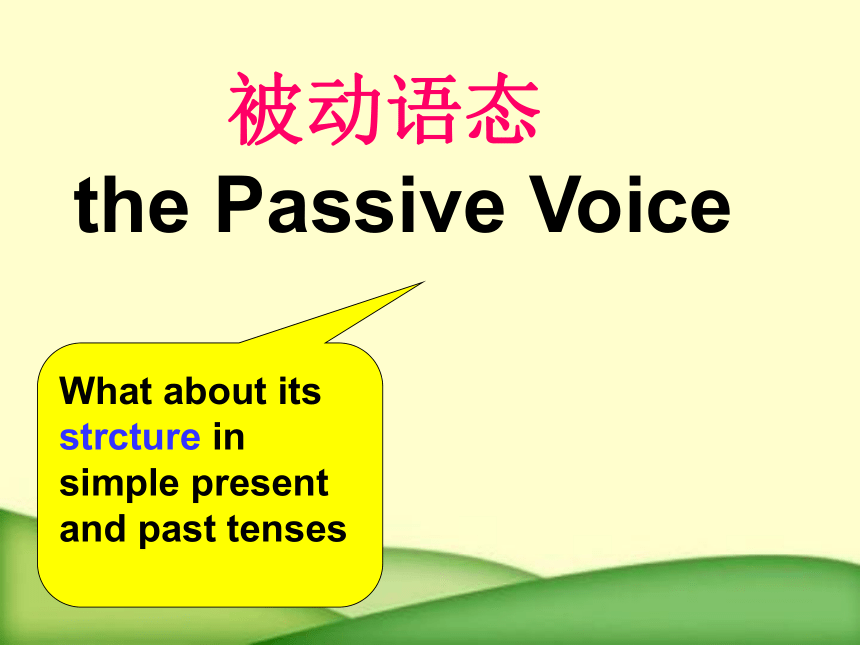 被动语态
the Passive Voice

What about its strcture in simple present and past tenses